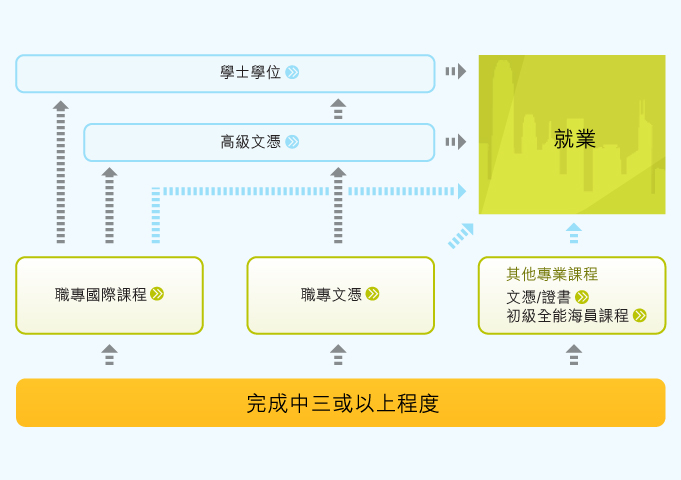 學士學位

高級文憑

就業

職專國際課程

職專文憑

其他專業課程

文憑/證書

初級全能海員課程

完成中三或以上程度